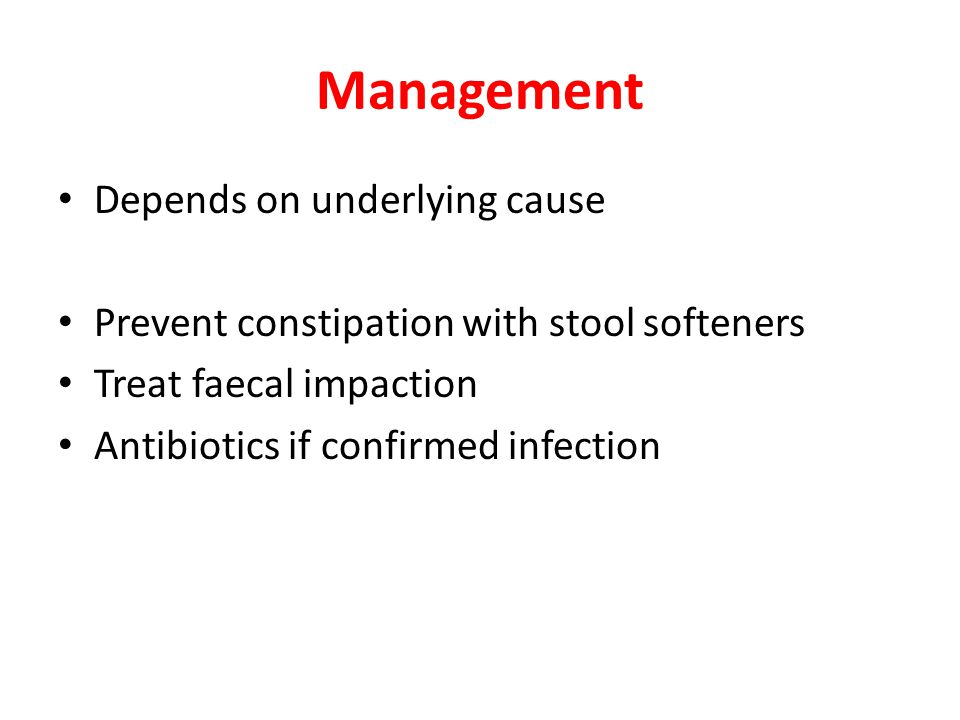 Management

• Depends on underlying cause

• Prevent constipation with stool softeners
• Treat faecal impaction
• Antibiotics if confirmed infection